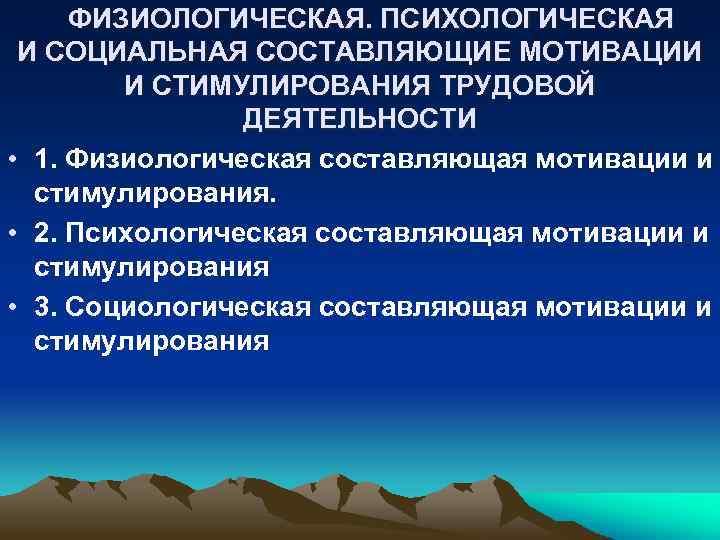 ФИЗИОЛОГИЧЕСКАЯ. ПСИХОЛОГИЧЕСКАЯ И СОЦИАЛЬНАЯ СОСТАВЛЯЮЩИЕ МОТИВАЦИИ И СТИМУЛИРОВАНИЯ ТРУДОВОЙ ДЕЯТЕЛЬНОСТИ

• 1. Физиологическая составляющая мотивации и стимулирования.
• 2. Психологическая составляющая мотивации и стимулирования
• 3. Социологическая составляющая мотивации и стимулирования